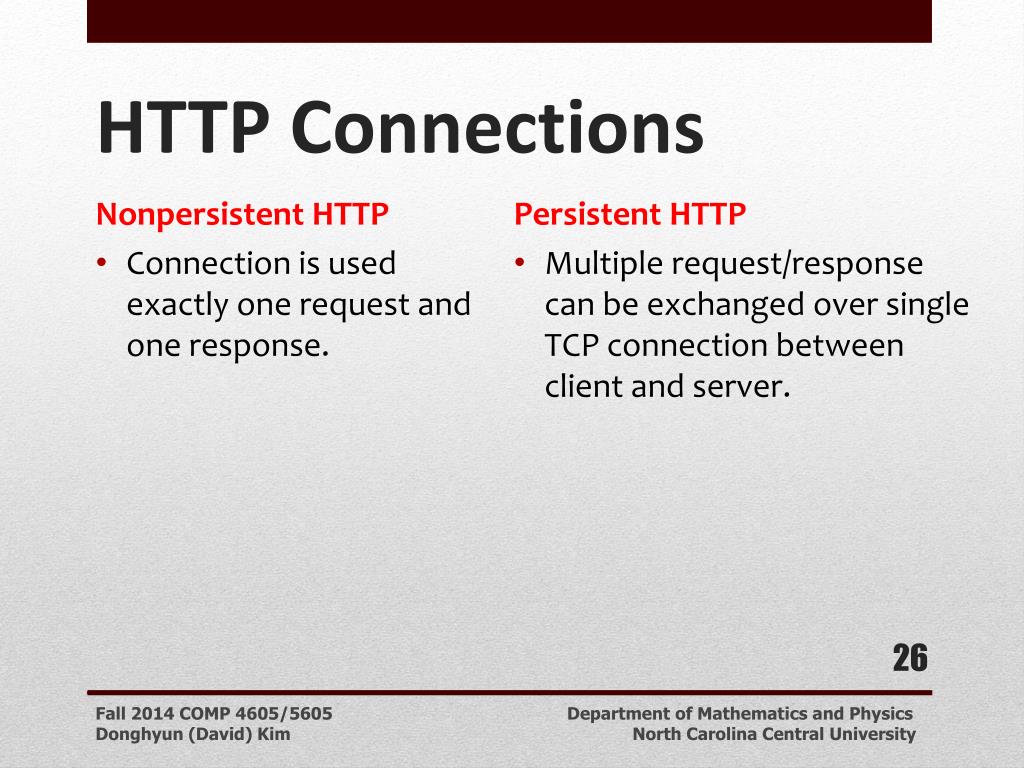 HTTP Connections

Nonpersistent HTTP

• Connection is used exactly one request and one response.

Persistent HTTP

• Multiple request/response can be exchanged over single TCP connection between client and server.

26

Fall 2014 COMP 4605/5605
Donghyun (David) Kim

Department of Mathematics and Physics
North Carolina Central University